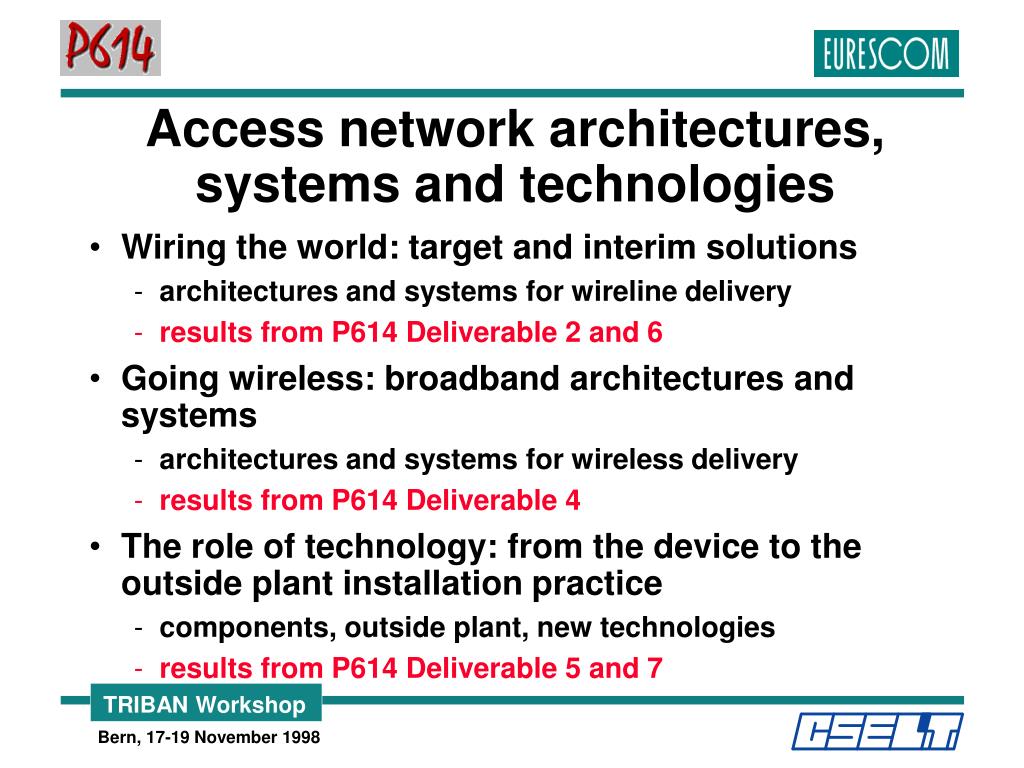 P614

EURESCOM

Access network architectures, systems and technologies

• Wiring the world: target and interim solutions
- architectures and systems for wireline delivery
- results from P614 Deliverable 2 and 6

• Going wireless: broadband architectures and systems
- architectures and systems for wireless delivery
- results from P614 Deliverable 4

• The role of technology: from the device to the outside plant installation practice
- components, outside plant, new technologies
- results from P614 Deliverable 5 and 7

TRIBAN Workshop

Bern, 17-19 November 1998

CSELT